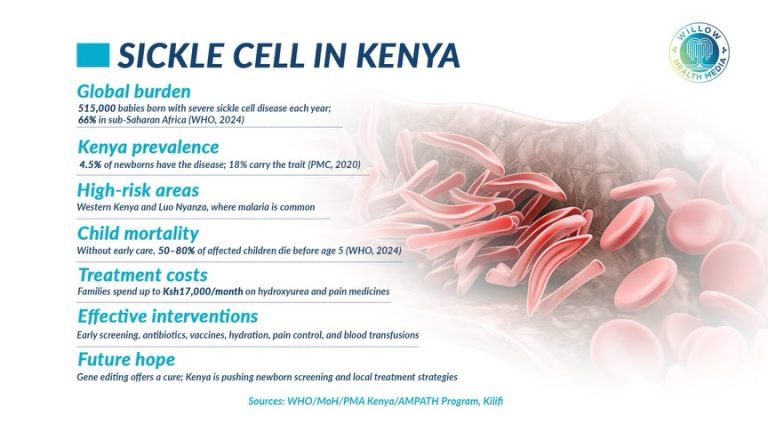 SICKLE CELL IN KENYA

WILLOW HEALTH MEDIA

Global burden
515,000 babies born with severe sickle cell disease each year; 66% in sub-Saharan Africa (WHO, 2024)

Kenya prevalence
4.5% of newborns have the disease; 18% carry the trait (PMC, 2020)

High-risk areas
Western Kenya and Luo Nyanza, where malaria is common

Child mortality
Without early care, 50–80% of affected children die before age 5 (WHO, 2024)

Treatment costs
Families spend up to Ksh17,000/month on hydroxyurea and pain medicines

Effective interventions
Early screening, antibiotics, vaccines, hydration, pain control, and blood transfusions

Future hope
Gene editing offers a cure; Kenya is pushing newborn screening and local treatment strategies

Sources: WHO/MoH/PMA Kenya/AMPATH Program, Kilifi